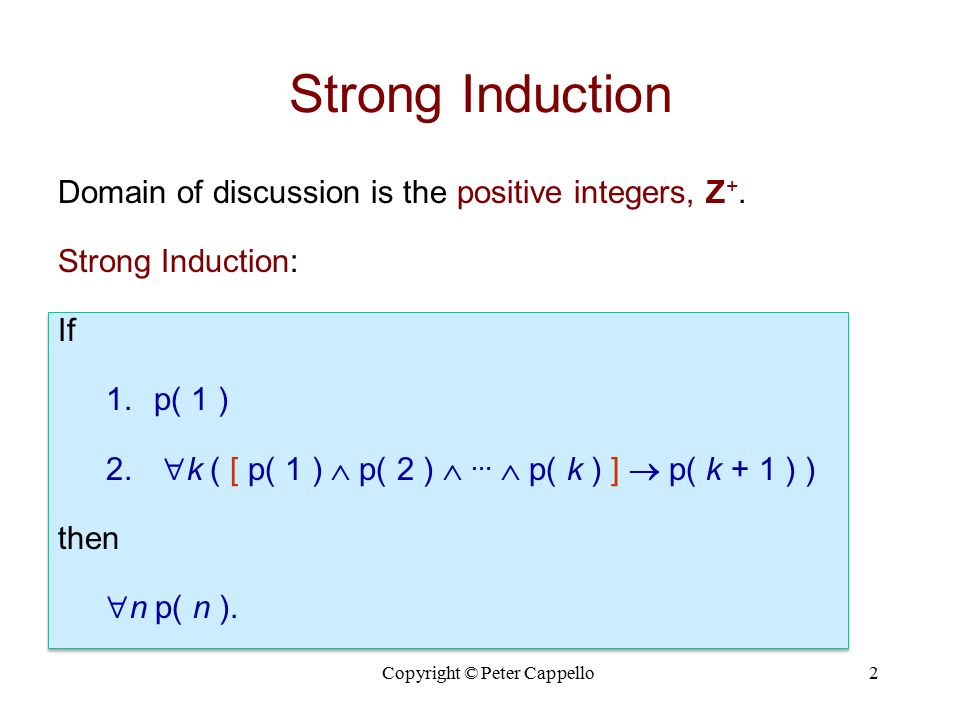 Strong Induction

Domain of discussion is the positive integers, $\mathbf{Z}^+$.

Strong Induction:

If

1. p( 1 )

2. $\forall k$ ( [ p( 1 ) $\wedge$ p( 2 ) $\wedge \cdots \wedge$ p( $k$ ) ] $\rightarrow$ p( $k$ + 1 ) )

then

$\forall n$ p( $n$ ).

Copyright © Peter Cappello

2